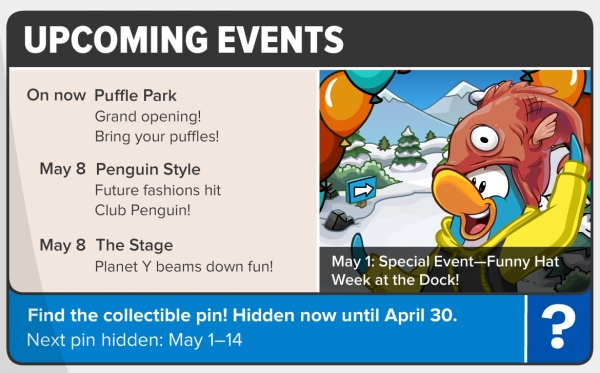 UPCOMING EVENTS

On now Puffle Park
Grand opening!
Bring your puffles!

May 8 Penguin Style
Future fashions hit
Club Penguin!

May 8 The Stage
Planet Y beams down fun!

May 1: Special Event—Funny Hat Week at the Dock!

Find the collectible pin! Hidden now until April 30.
Next pin hidden: May 1–14

?